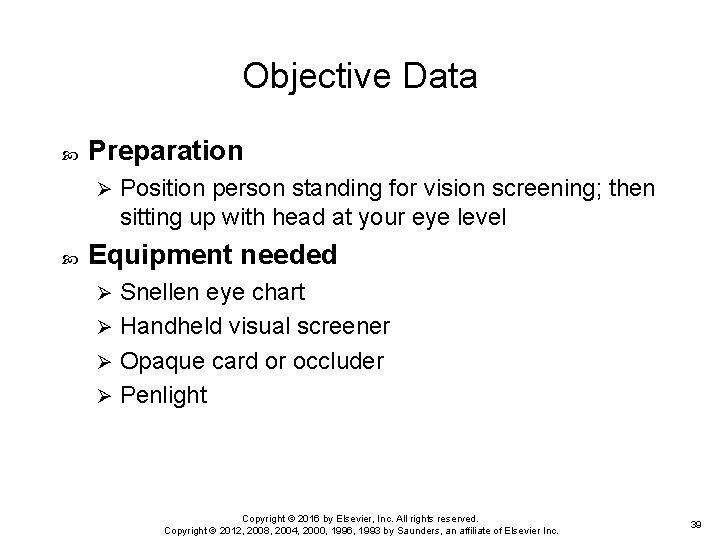 Objective Data

Preparation

Position person standing for vision screening; then sitting up with head at your eye level

Equipment needed

Snellen eye chart

Handheld visual screener

Opaque card or occluder

Penlight

Copyright © 2016 by Elsevier, Inc. All rights reserved.
Copyright © 2012, 2008, 2004, 2000, 1996, 1993 by Saunders, an affiliate of Elsevier Inc.

39